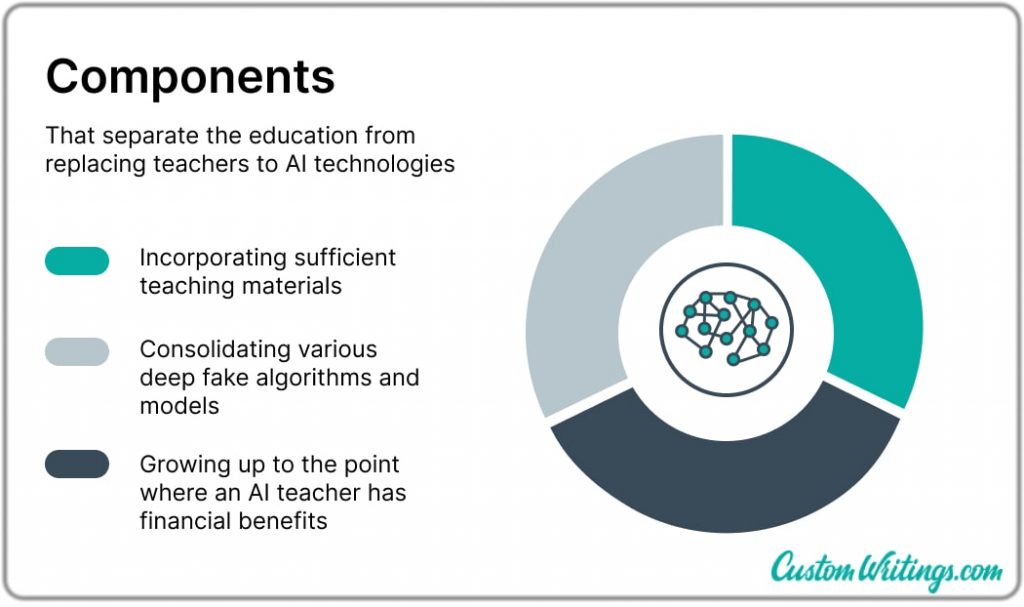 Components

That separate the education from replacing teachers to AI technologies

Incorporating sufficient teaching materials

Consolidating various deep fake algorithms and models

Growing up to the point where an AI teacher has financial benefits

CustomWritings.com